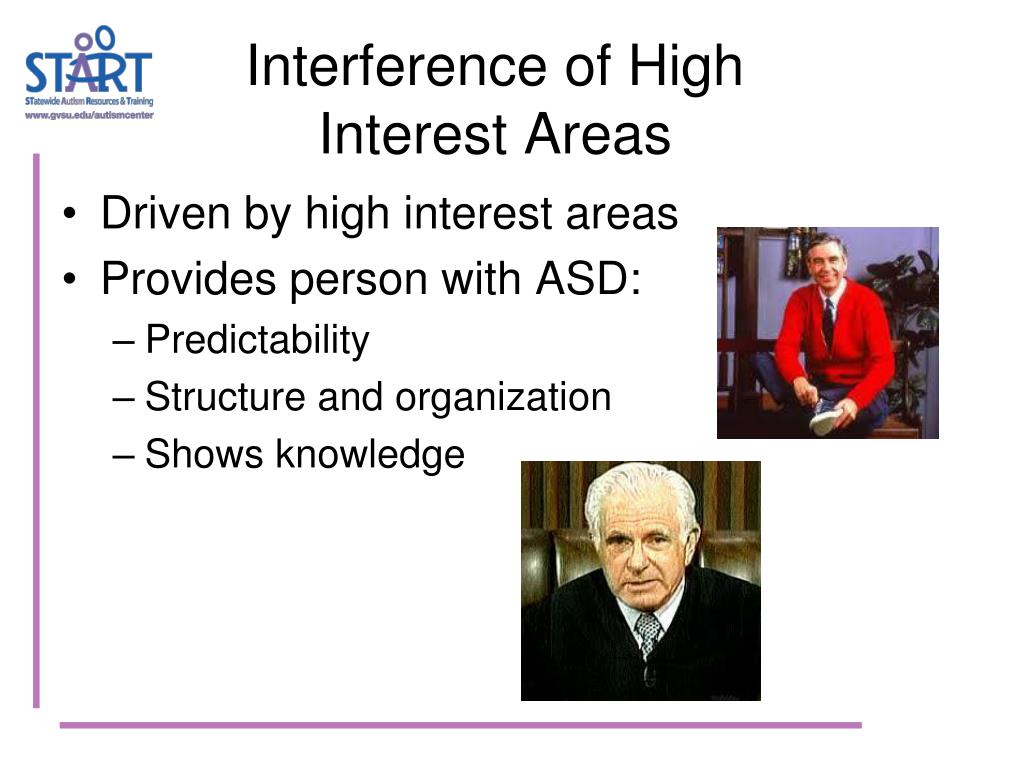 START
STatewide Autism Resources & Training
www.gvsu.edu/autismcenter

Interference of High Interest Areas

• Driven by high interest areas
• Provides person with ASD:
– Predictability
– Structure and organization
– Shows knowledge